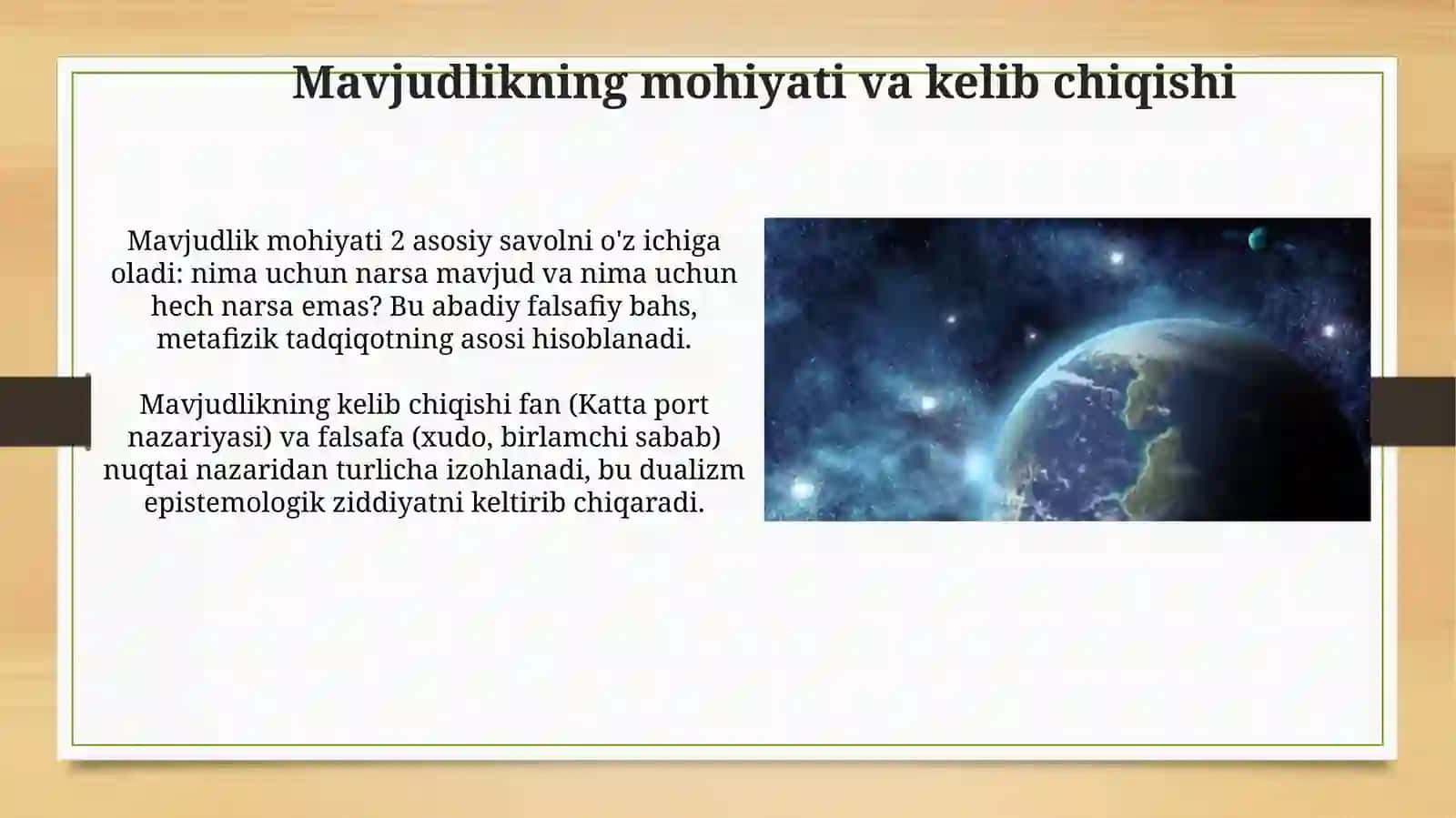 Mavjudlikning mohiyati va kelib chiqishi

Mavjudlik mohiyati 2 asosiy savolni o'z ichiga oladi: nima uchun narsa mavjud va nima uchun hech narsa emas? Bu abadiy falsafiy bahs, metafizik tadqiqotning asosi hisoblanadi.

Mavjudlikning kelib chiqishi fan (Katta port nazariyasi) va falsafa (xudo, birlamchi sabab) nuqtai nazaridan turlicha izohlanadi, bu dualizm epistemologik ziddiyatni keltirib chiqaradi.